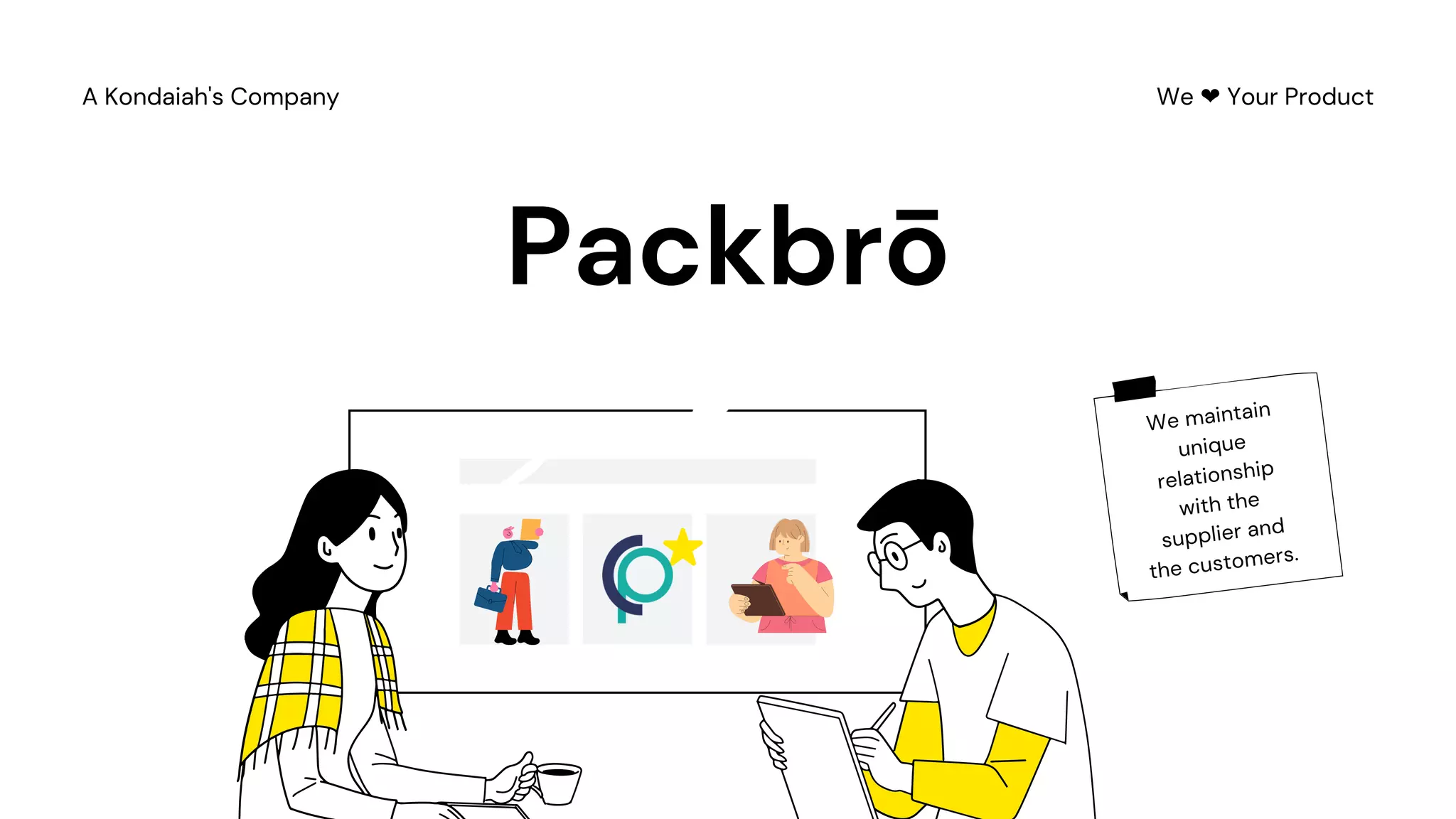 A Kondaiah's Company

We ❤ Your Product

Packbrō

We maintain unique relationship with the supplier and the customers.